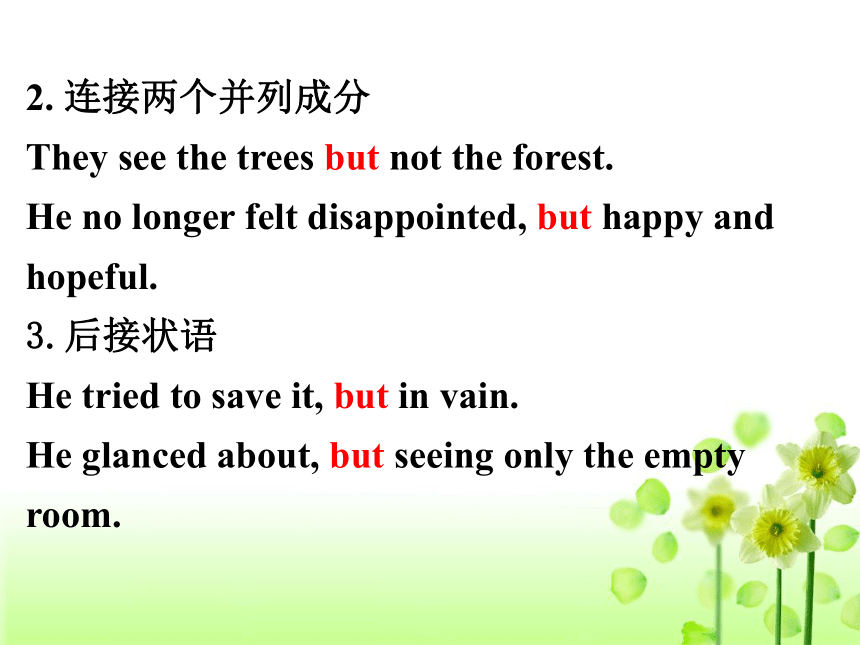 2. 连接两个并列成分
They see the trees but not the forest.
He no longer felt disappointed, but happy and hopeful.
3. 后接状语
He tried to save it, but in vain.
He glanced about, but seeing only the empty room.